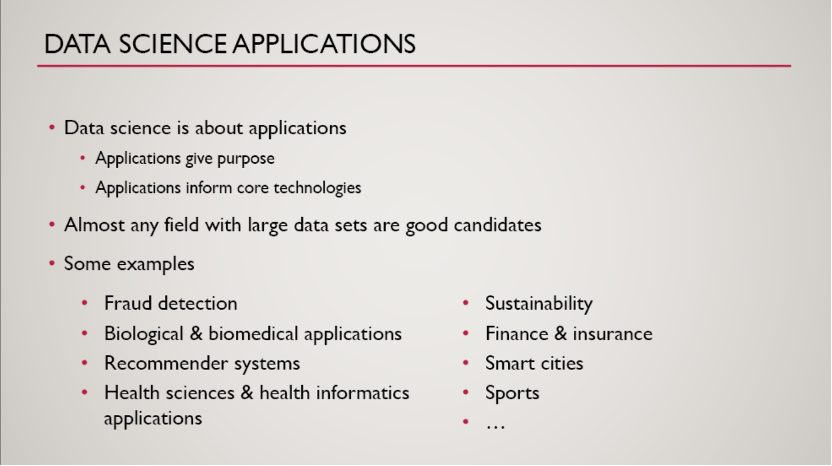 DATA SCIENCE APPLICATIONS

• Data science is about applications
 • Applications give purpose
 • Applications inform core technologies
• Almost any field with large data sets are good candidates
• Some examples
 • Fraud detection
 • Biological & biomedical applications
 • Recommender systems
 • Health sciences & health informatics applications

 • Sustainability
 • Finance & insurance
 • Smart cities
 • Sports
 • …